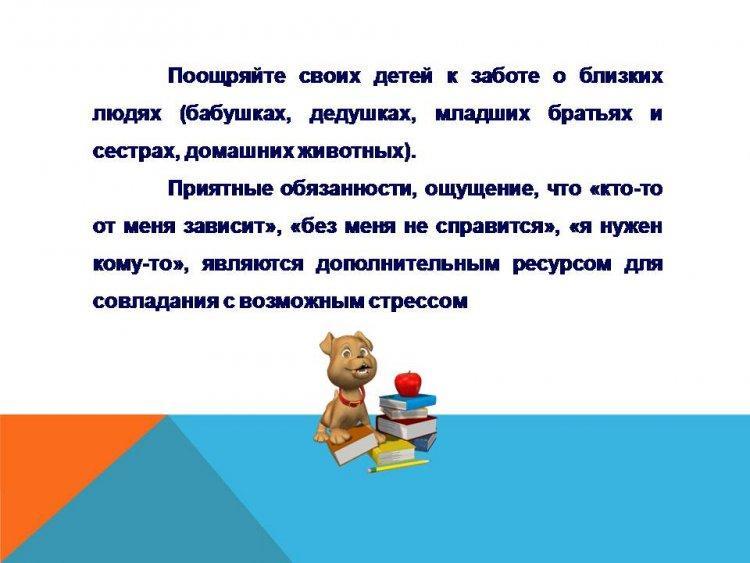 Поощряйте своих детей к заботе о близких людях (бабушках, дедушках, младших братьях и сестрах, домашних животных).

Приятные обязанности, ощущение, что «кто-то от меня зависит», «без меня не справится», «я нужен кому-то», являются дополнительным ресурсом для совладания с возможным стрессом